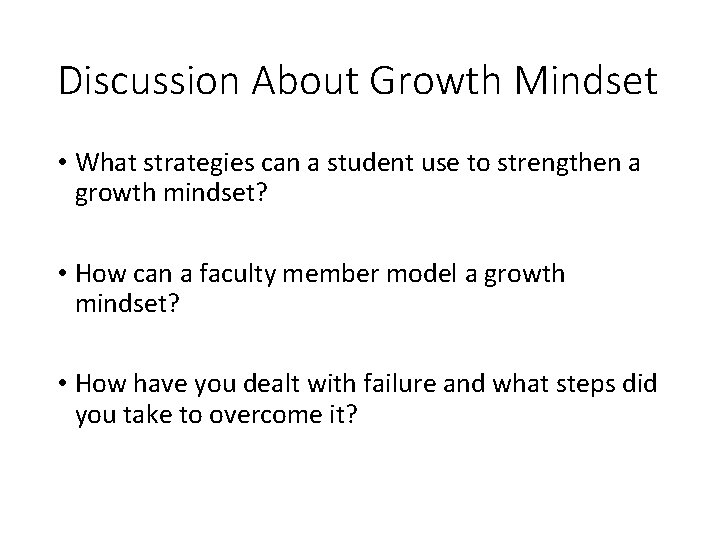 Discussion About Growth Mindset

• What strategies can a student use to strengthen a growth mindset?

• How can a faculty member model a growth mindset?

• How have you dealt with failure and what steps did you take to overcome it?